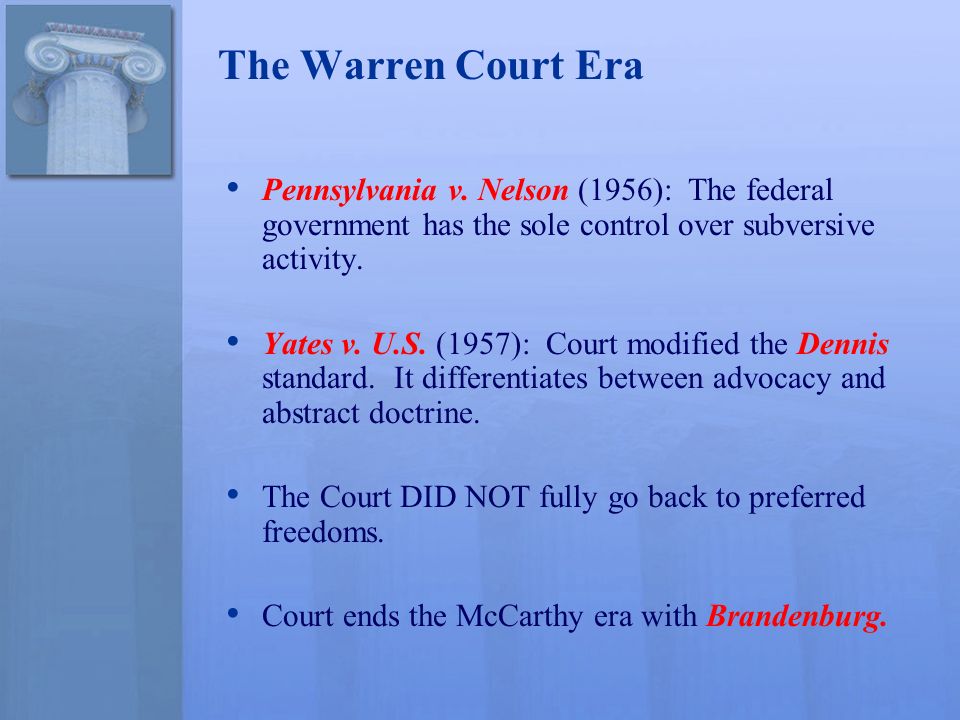 The Warren Court Era

• Pennsylvania v. Nelson (1956): The federal government has the sole control over subversive activity.

• Yates v. U.S. (1957): Court modified the Dennis standard. It differentiates between advocacy and abstract doctrine.

• The Court DID NOT fully go back to preferred freedoms.

• Court ends the McCarthy era with Brandenburg.